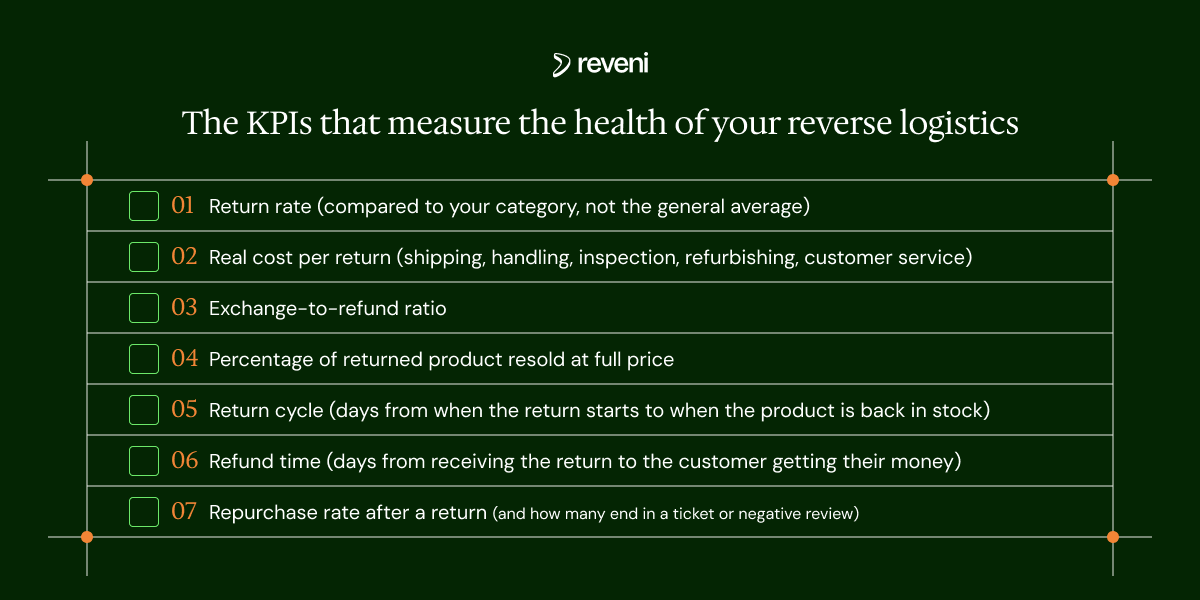 reveni

The KPIs that measure the health of your reverse logistics

01 Return rate (compared to your category, not the general average)

02 Real cost per return (shipping, handling, inspection, refurbishing, customer service)

03 Exchange-to-refund ratio

04 Percentage of returned product resold at full price

05 Return cycle (days from when the return starts to when the product is back in stock)

06 Refund time (days from receiving the return to the customer getting their money)

07 Repurchase rate after a return (and how many end in a ticket or negative review)